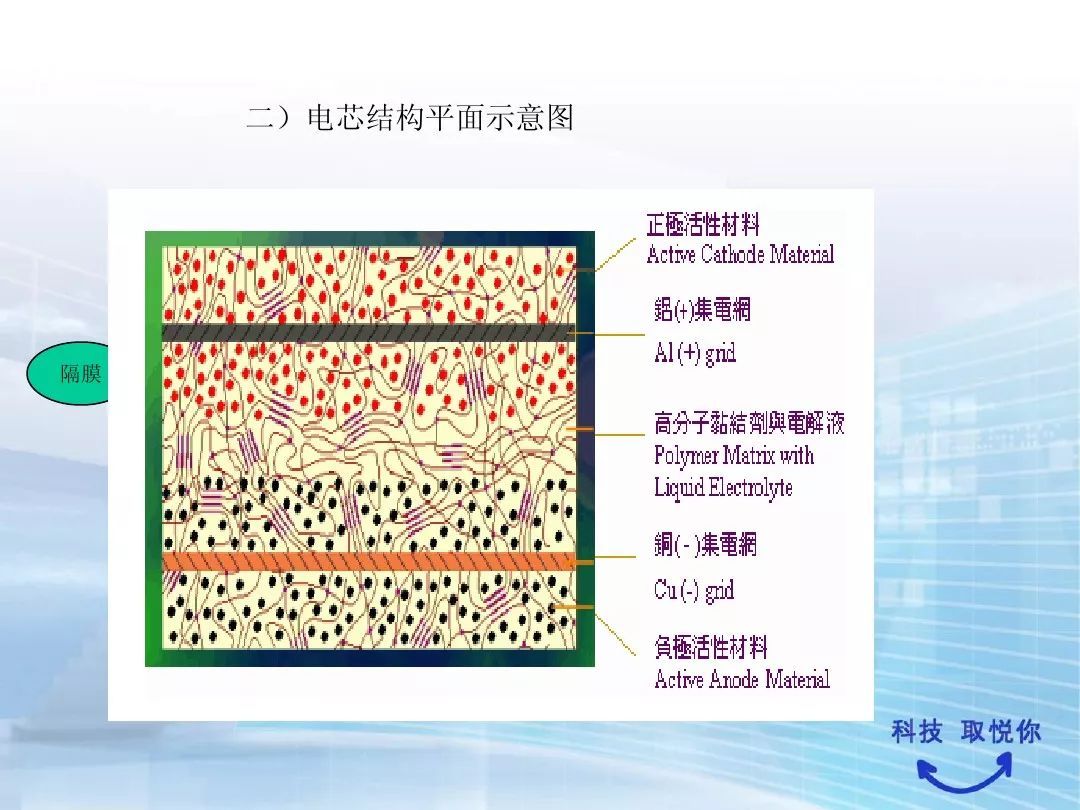 二）电芯结构平面示意图

隔膜

正極活性材料
Active Cathode Material

鋁(+)集電網
Al (+) grid

高分子黏結劑與電解液
Polymer Matrix with Liquid Electrolyte

銅( - )集電網
Cu (-) grid

負極活性材料
Active Anode Material

科技 取悦你